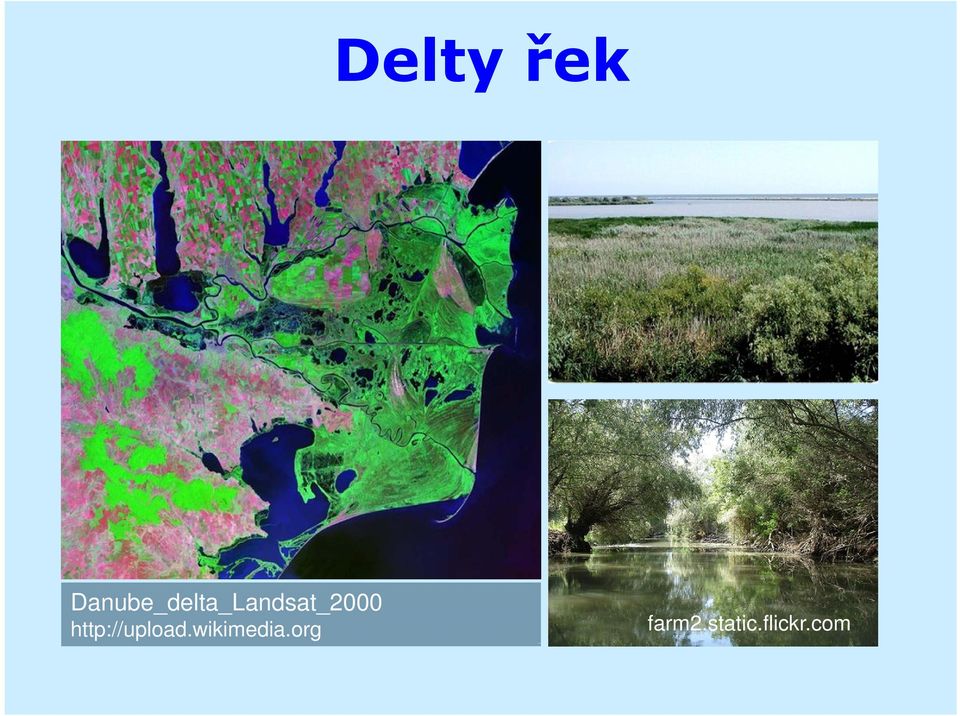 Delty řek

Danube_delta_Landsat_2000
http://upload.wikimedia.org

farm2.static.flickr.com